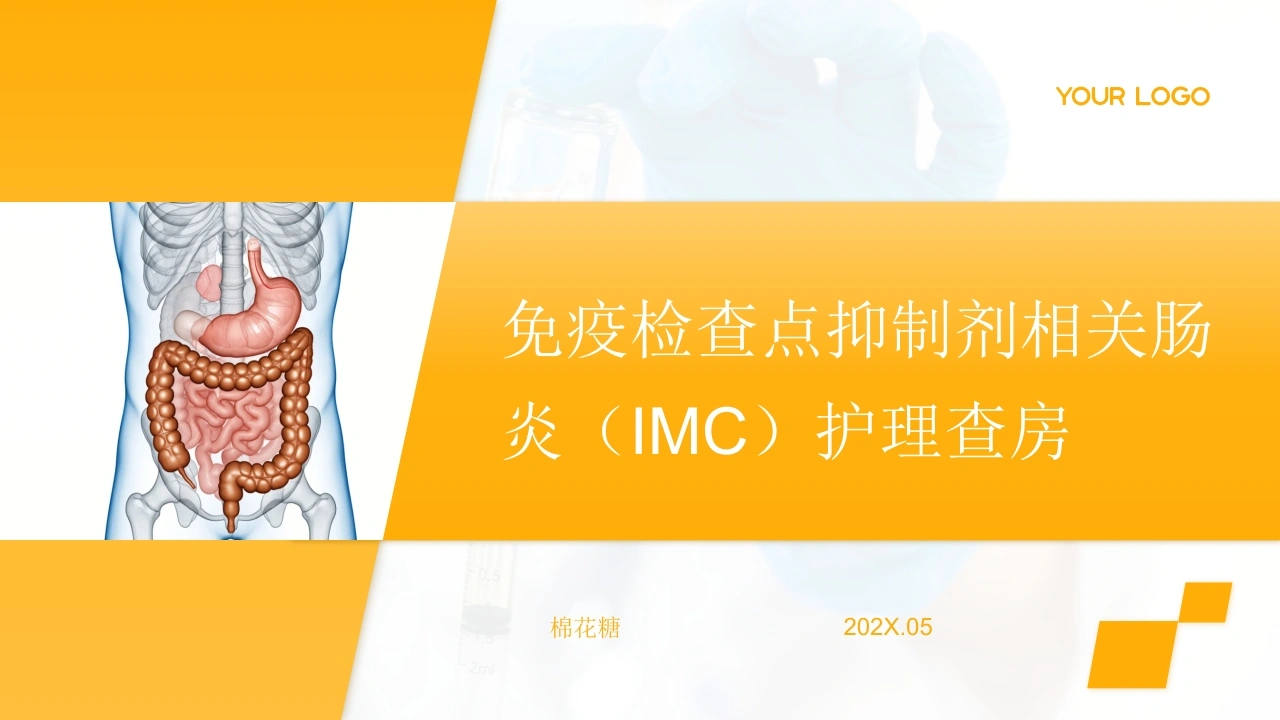 YOUR LOGO

免疫检查点抑制剂相关肠炎（IMC）护理查房

棉花糖

202X.05